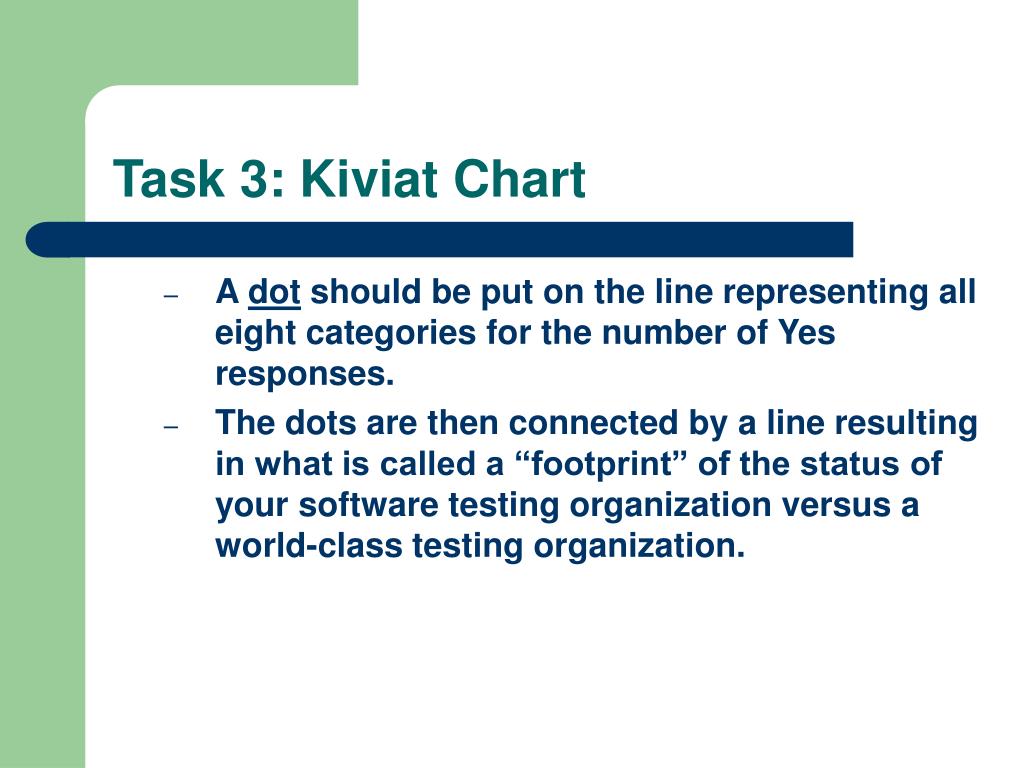 Task 3: Kiviat Chart

– A dot should be put on the line representing all eight categories for the number of Yes responses.

– The dots are then connected by a line resulting in what is called a “footprint” of the status of your software testing organization versus a world-class testing organization.